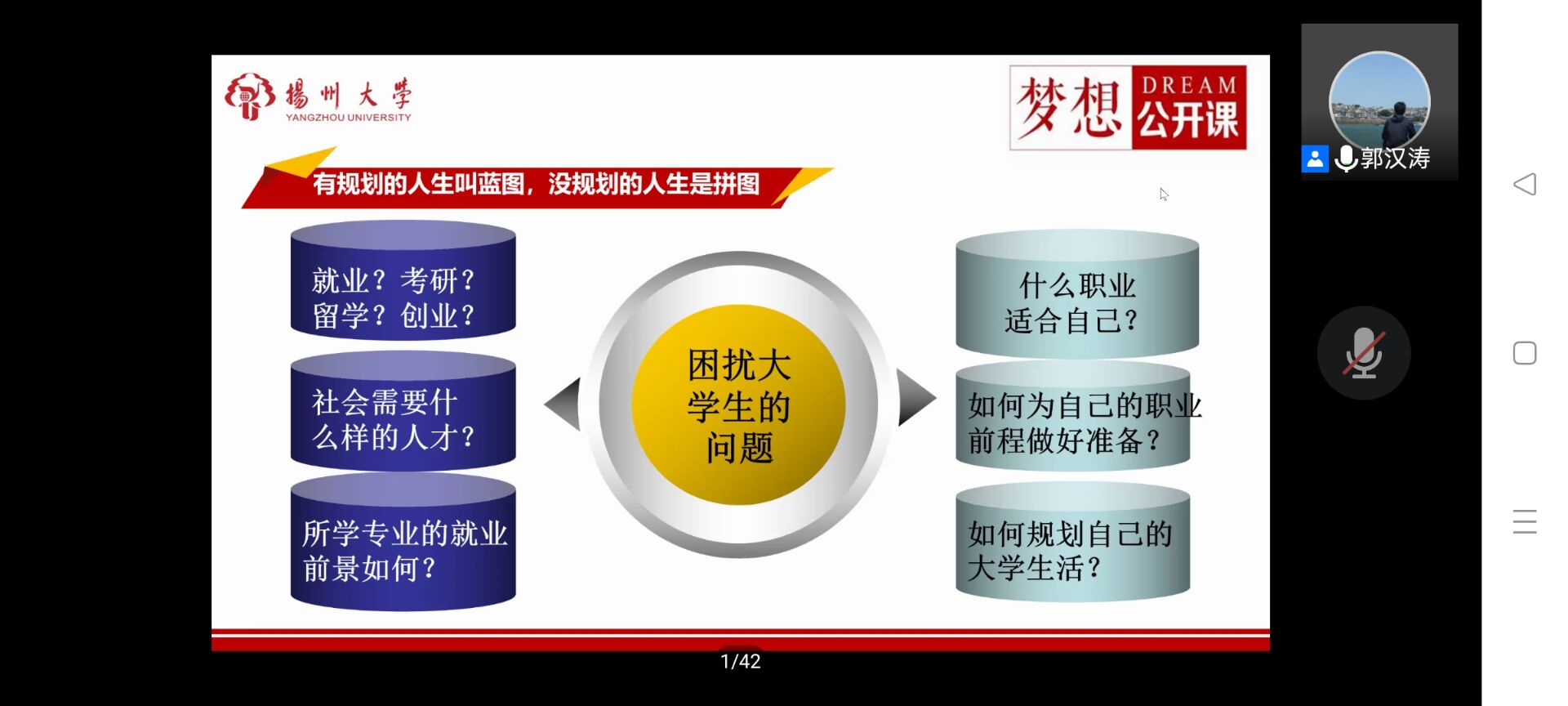 揚州大學
YANGZHOU UNIVERSITY

梦想 DREAM 公开课

郭汉涛

有规划的人生叫蓝图，没规划的人生是拼图

就业？考研？留学？创业？

社会需要什么样的人才？

所学专业的就业前景如何？

困扰大学生的问题

什么职业适合自己？

如何为自己的职业前程做好准备？

如何规划自己的大学生活？

1/42